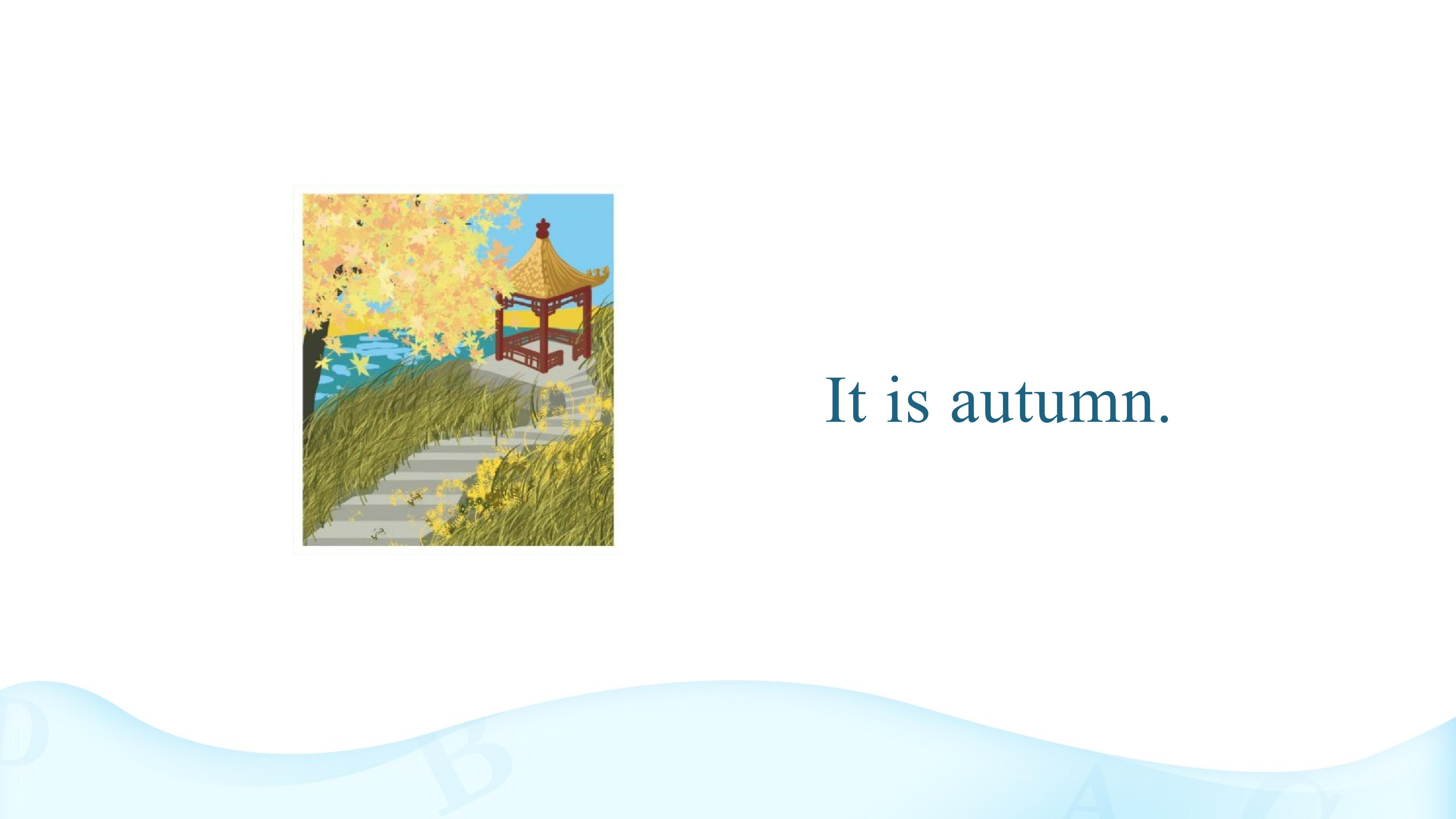 It is autumn.